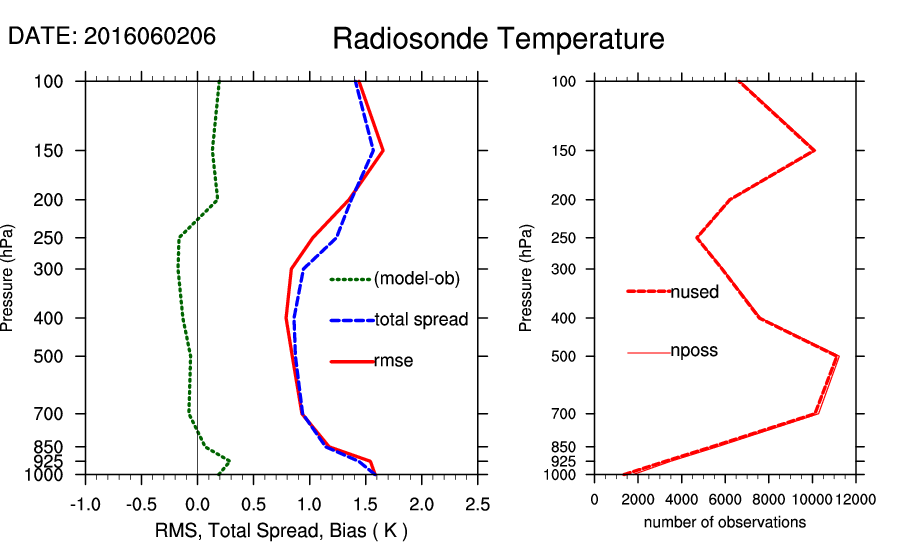 DATE: 2016060206

Radiosonde Temperature

Pressure (hPa)

100
150
200
250
300
400
500
700
850
925
1000

(model-ob)
total spread
rmse

-1.0 -0.5 0.0 0.5 1.0 1.5 2.0 2.5

RMS, Total Spread, Bias ( K )

Pressure (hPa)

100
150
200
250
300
400
500
700
850
925
1000

nused
nposs

0 2000 4000 6000 8000 10000 12000

number of observations